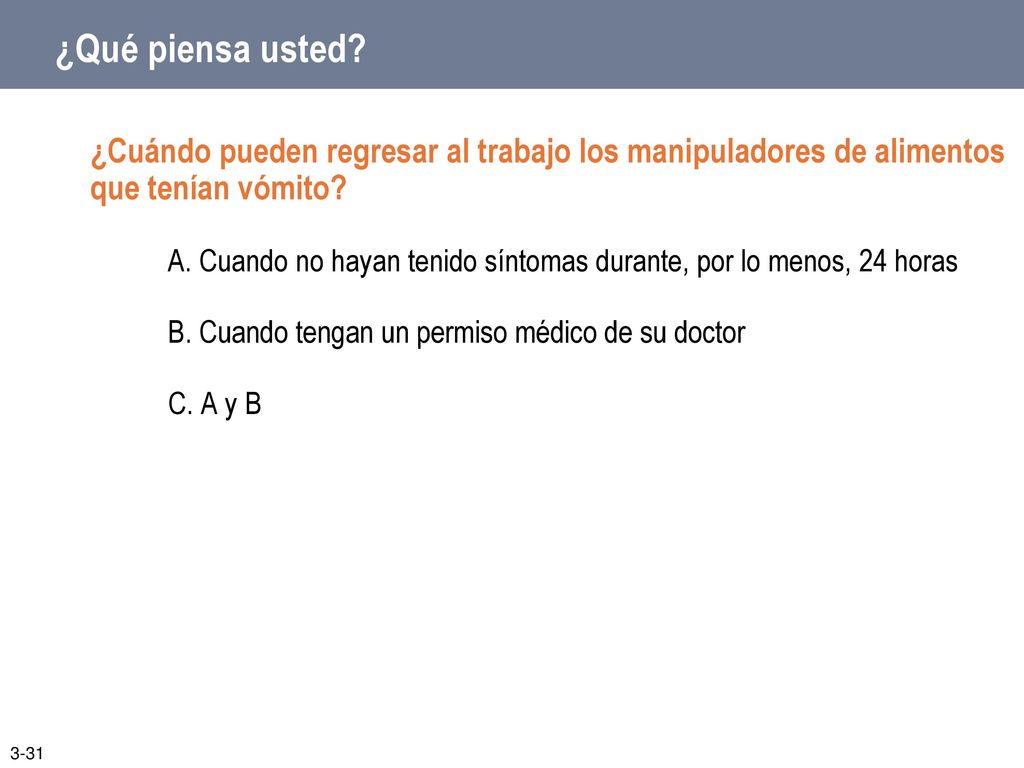 ¿Qué piensa usted?

¿Cuándo pueden regresar al trabajo los manipuladores de alimentos que tenían vómito?

A. Cuando no hayan tenido síntomas durante, por lo menos, 24 horas

B. Cuando tengan un permiso médico de su doctor

C. A y B

3-31